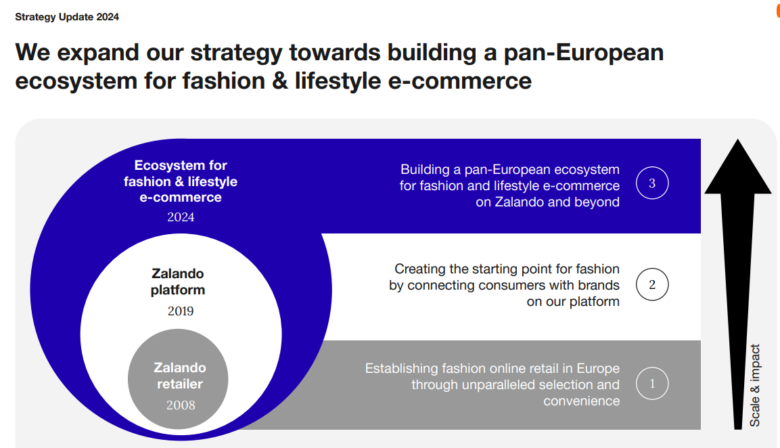 Strategy Update 2024

We expand our strategy towards building a pan-European ecosystem for fashion & lifestyle e-commerce

Ecosystem for fashion & lifestyle e-commerce
2024

Zalando platform
2019

Zalando retailer
2008

Building a pan-European ecosystem for fashion and lifestyle e-commerce on Zalando and beyond
3

Creating the starting point for fashion by connecting consumers with brands on our platform
2

Establishing fashion online retail in Europe through unparalleled selection and convenience
1

Scale & impact